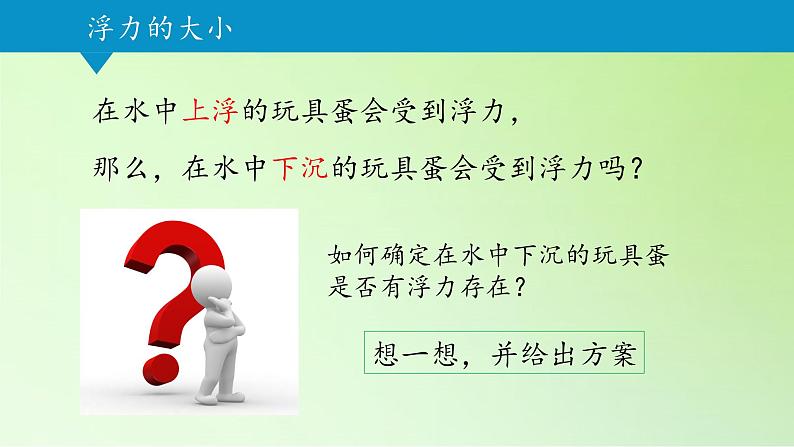 浮力的大小

在水中上浮的玩具蛋会受到浮力，

那么，在水中下沉的玩具蛋会受到浮力吗？

如何确定在水中下沉的玩具蛋是否有浮力存在？

想一想，并给出方案